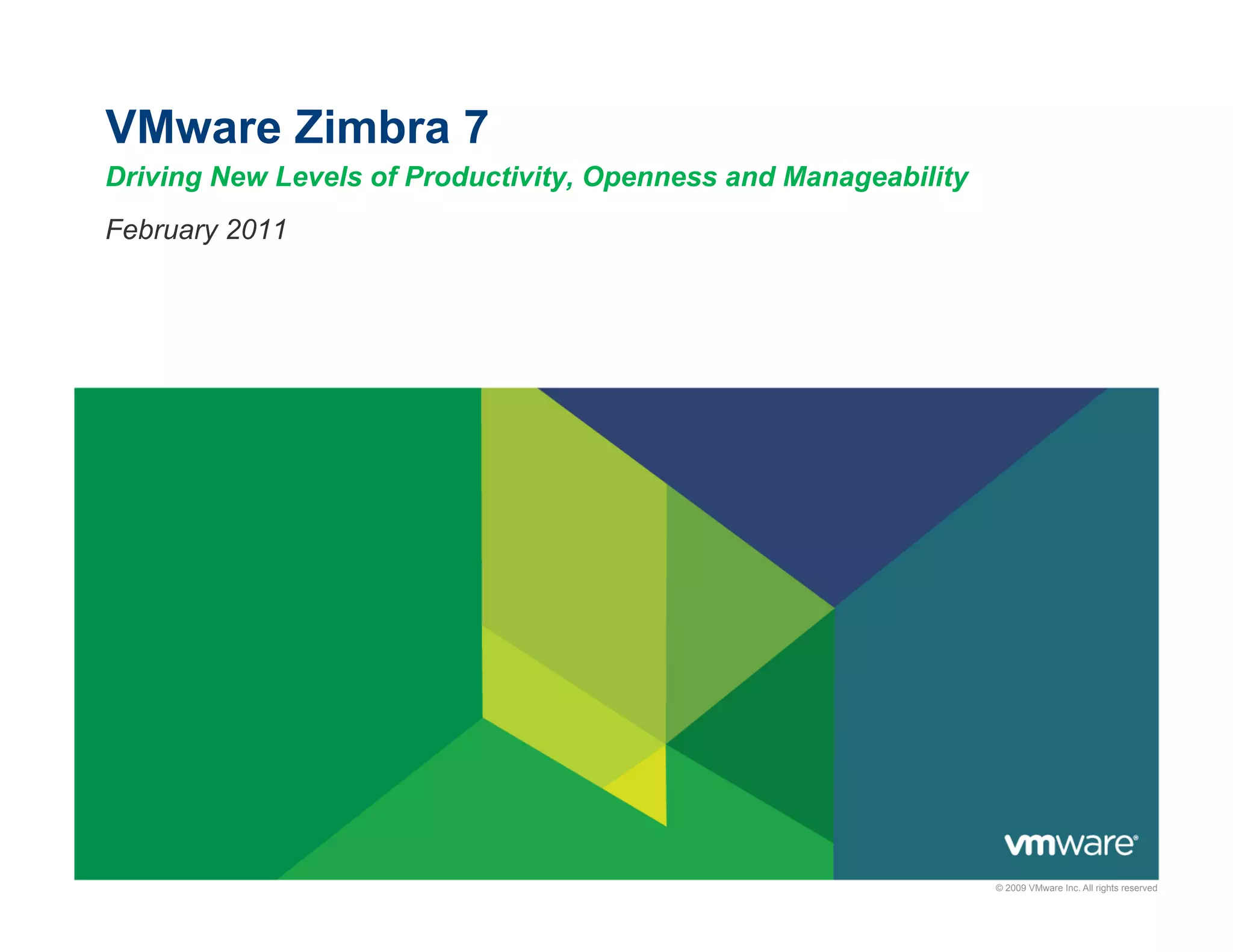 VMware Zimbra 7

Driving New Levels of Productivity, Openness and Manageability

February 2011

vmware®

© 2009 VMware Inc. All rights reserved